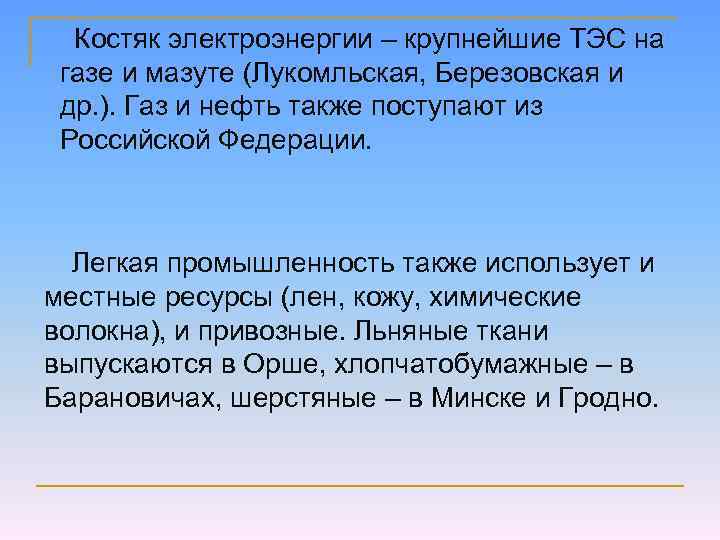 Костяк электроэнергии – крупнейшие ТЭС на газе и мазуте (Лукомльская, Березовская и др.). Газ и нефть также поступают из Российской Федерации.

Легкая промышленность также использует и местные ресурсы (лен, кожу, химические волокна), и привозные. Льняные ткани выпускаются в Орше, хлопчатобумажные – в Барановичах, шерстяные – в Минске и Гродно.